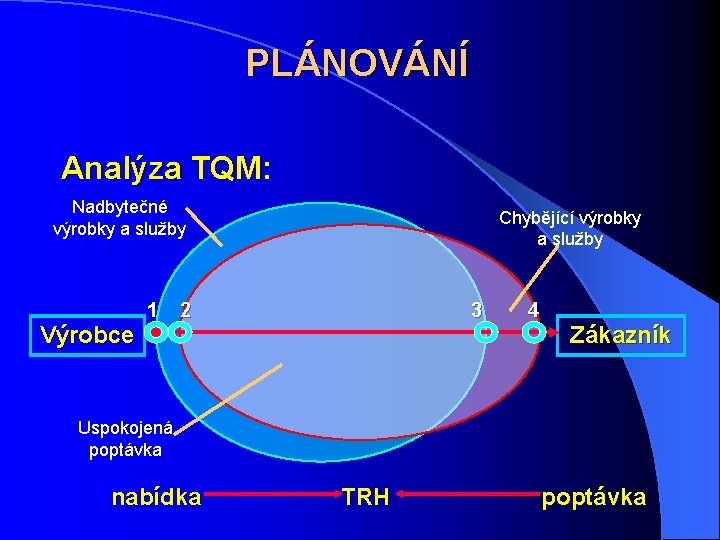 PLÁNOVÁNÍ

Analýza TQM:

Nadbytečné výrobky a služby

Chybějící výrobky a služby

1 2 3 4

Výrobce

Zákazník

Uspokojená poptávka

nabídka TRH poptávka